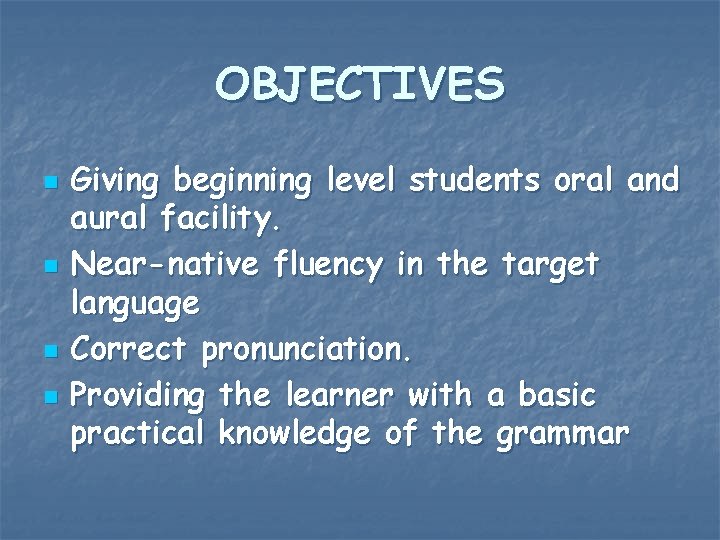 OBJECTIVES

- Giving beginning level students oral and aural facility.
- Near-native fluency in the target language
- Correct pronunciation.
- Providing the learner with a basic practical knowledge of the grammar